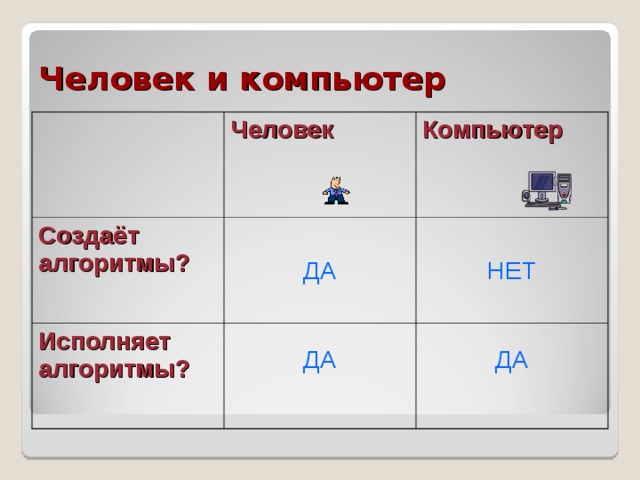 Человек и компьютер

|  | Человек | Компьютер |
|---|---|---|
| Создаёт алгоритмы? | ДА | НЕТ |
| Исполняет алгоритмы? | ДА | ДА |